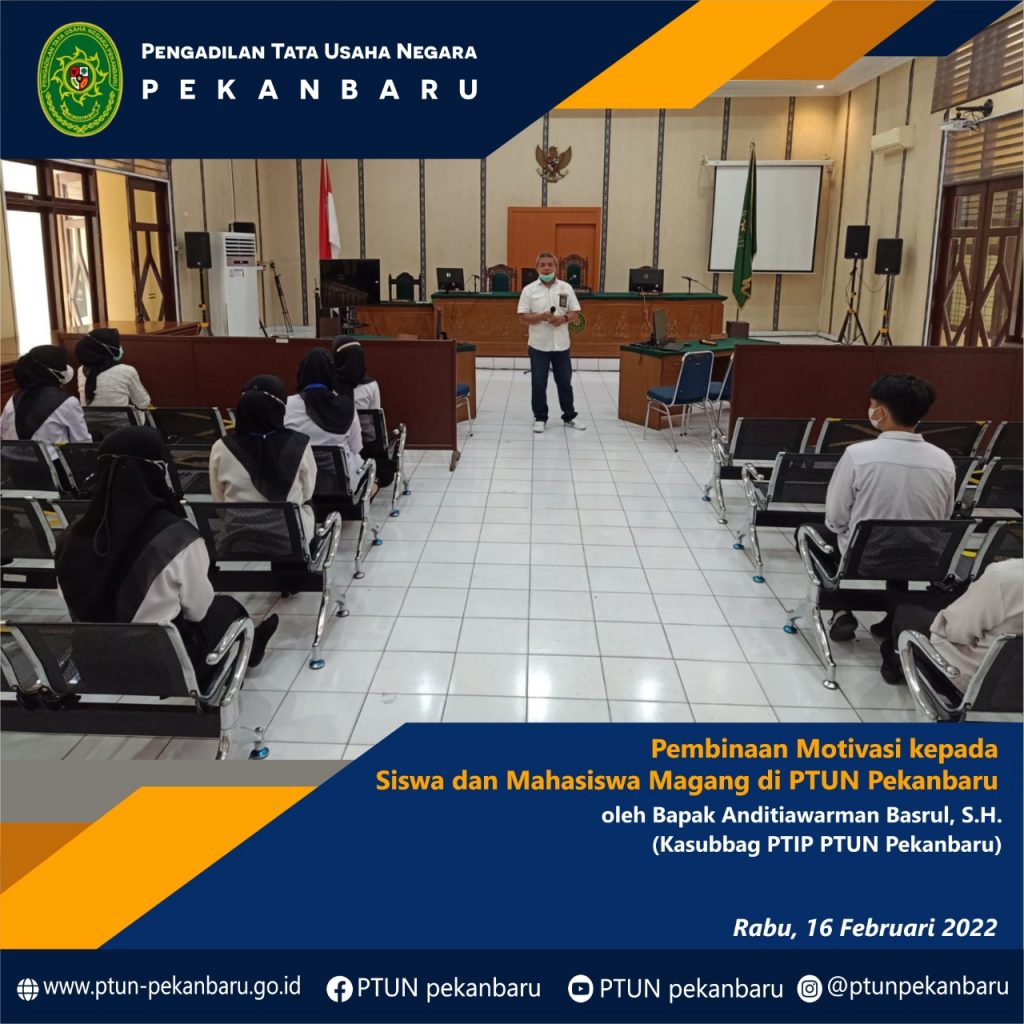 PENGADILAN TATA USAHA NEGARA
PEKANBARU

Pembinaan Motivasi kepada
Siswa dan Mahasiswa Magang di PTUN Pekanbaru
oleh Bapak Anditiawarman Basrul, S.H.
(Kasubbag PTIP PTUN Pekanbaru)

Rabu, 16 Februari 2022

www.ptun-pekanbaru.go.id PTUN pekanbaru PTUN pekanbaru @ptunpekanbaru